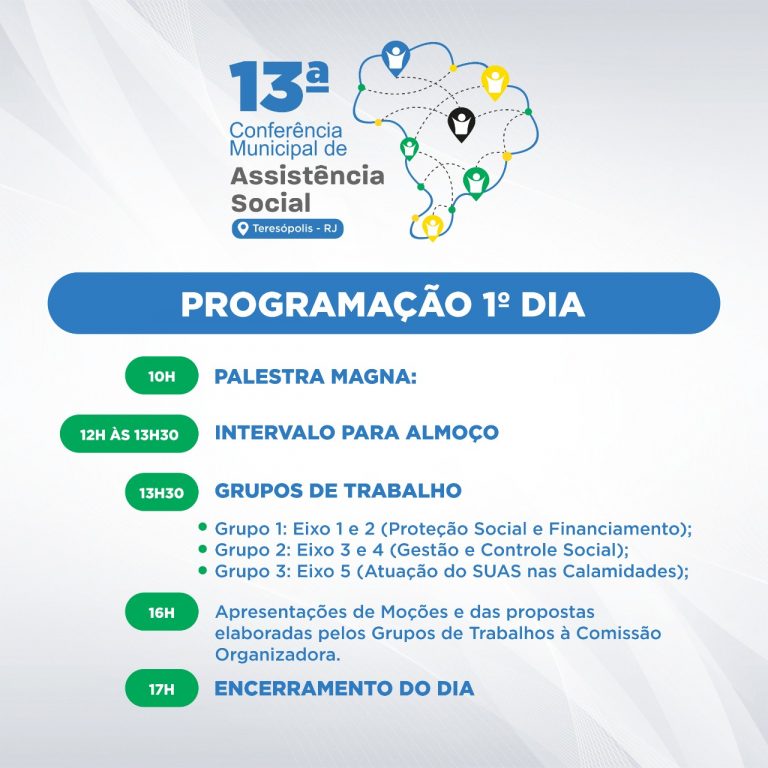 13ª
Conferência Municipal de
Assistência Social
Teresópolis - RJ

PROGRAMAÇÃO 1º DIA

10H
PALESTRA MAGNA:

12H ÀS 13H30
INTERVALO PARA ALMOÇO

13H30
GRUPOS DE TRABALHO

• Grupo 1: Eixo 1 e 2 (Proteção Social e Financiamento);
• Grupo 2: Eixo 3 e 4 (Gestão e Controle Social);
• Grupo 3: Eixo 5 (Atuação do SUAS nas Calamidades);

16H
Apresentações de Moções e das propostas elaboradas pelos Grupos de Trabalhos à Comissão Organizadora.

17H
ENCERRAMENTO DO DIA